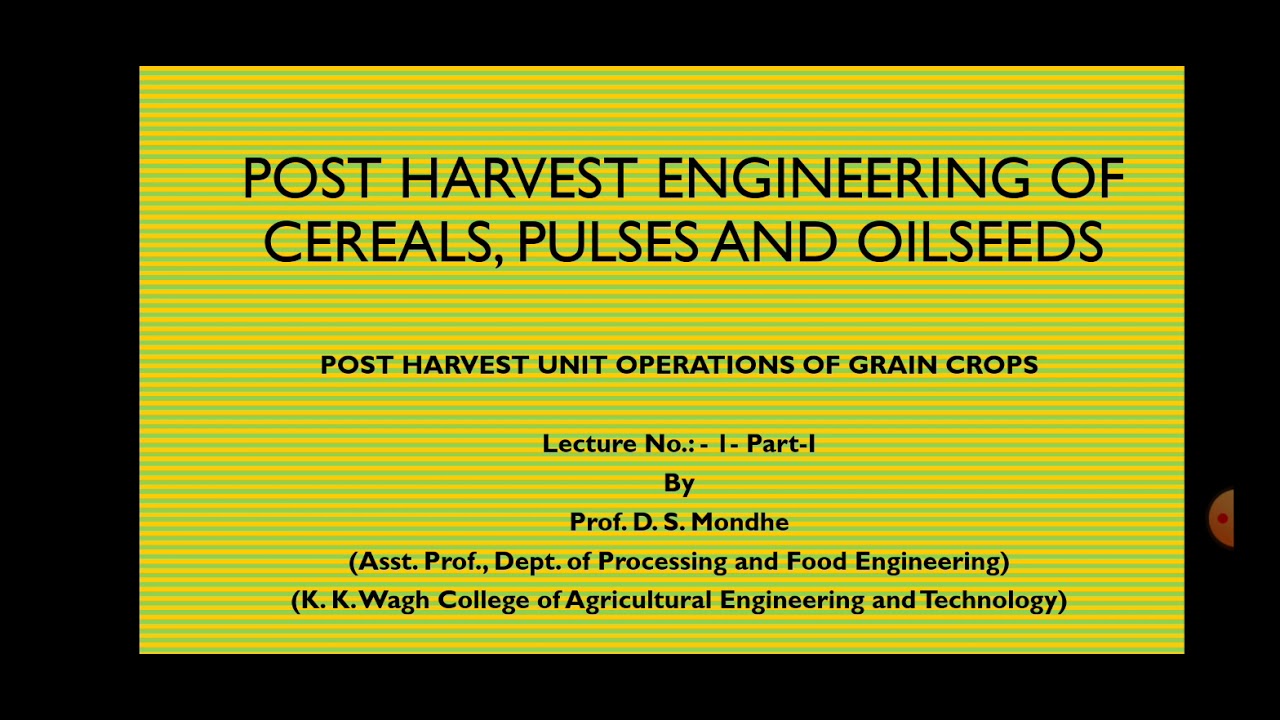 POST HARVEST ENGINEERING OF CEREALS, PULSES AND OILSEEDS

POST HARVEST UNIT OPERATIONS OF GRAIN CROPS

Lecture No.: - 1- Part-I
By
Prof. D. S. Mondhe
(Asst. Prof., Dept. of Processing and Food Engineering)
(K. K. Wagh College of Agricultural Engineering and Technology)